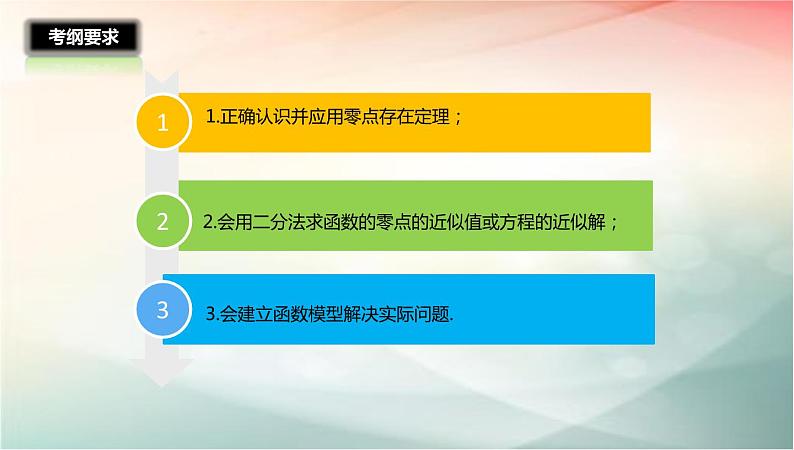 考纲要求

1

1.正确认识并应用零点存在定理；

2

2.会用二分法求函数的零点的近似值或方程的近似解；

3

3.会建立函数模型解决实际问题.